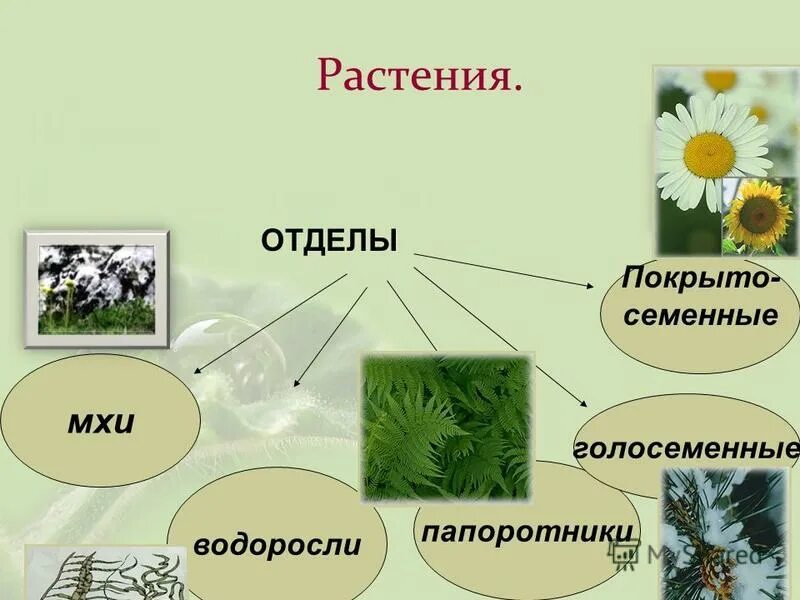 Растения.

ОТДЕЛЫ

Покрыто-семенные

мхи

голосеменные

водоросли

папоротники

MyShared